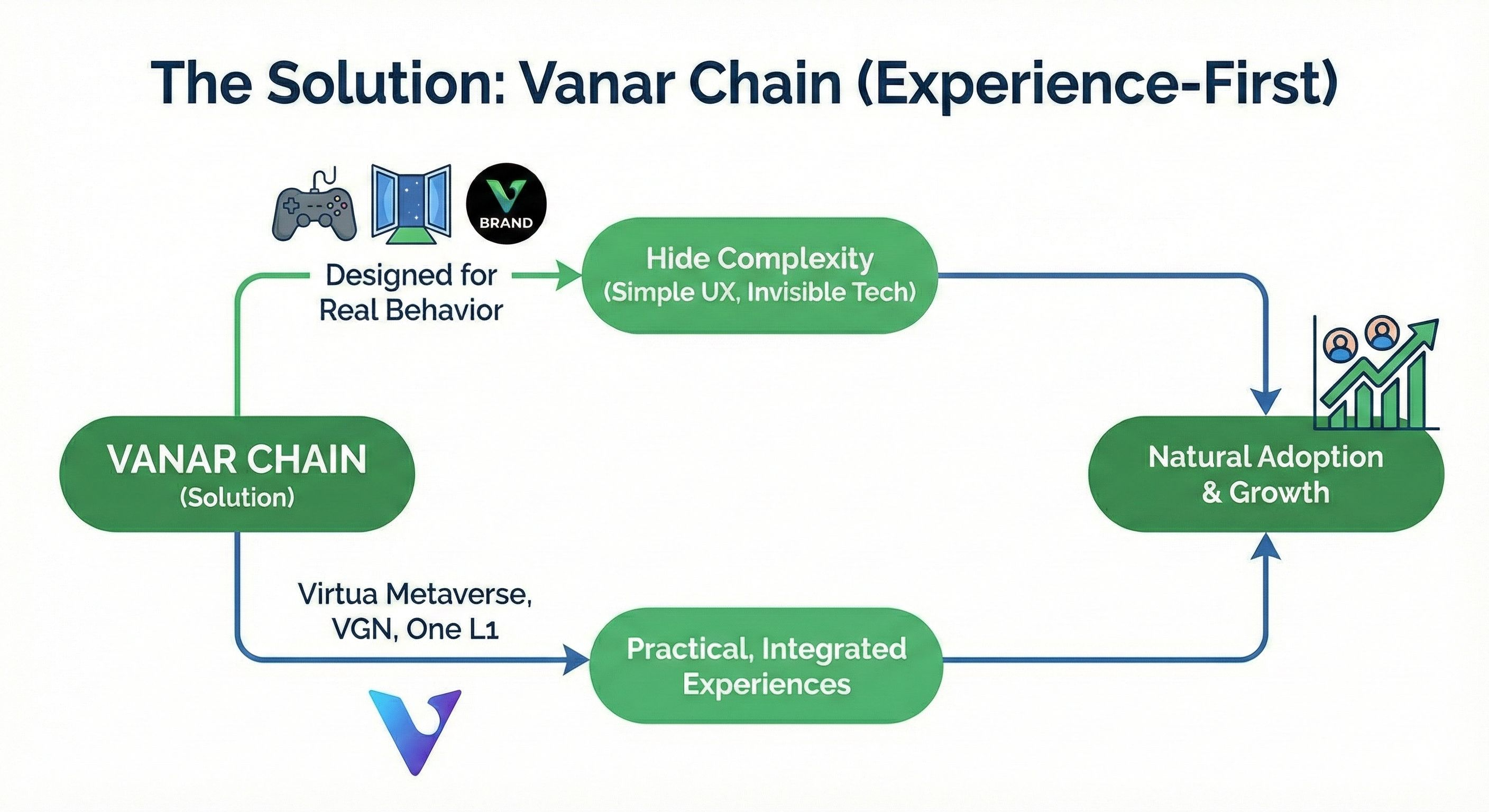 The Solution: Vanar Chain (Experience-First)

BRAND

Designed for Real Behavior

Hide Complexity (Simple UX, Invisible Tech)

VANAR CHAIN (Solution)

Natural Adoption & Growth

Virtua Metaverse, VGN, One L1

Practical, Integrated Experiences